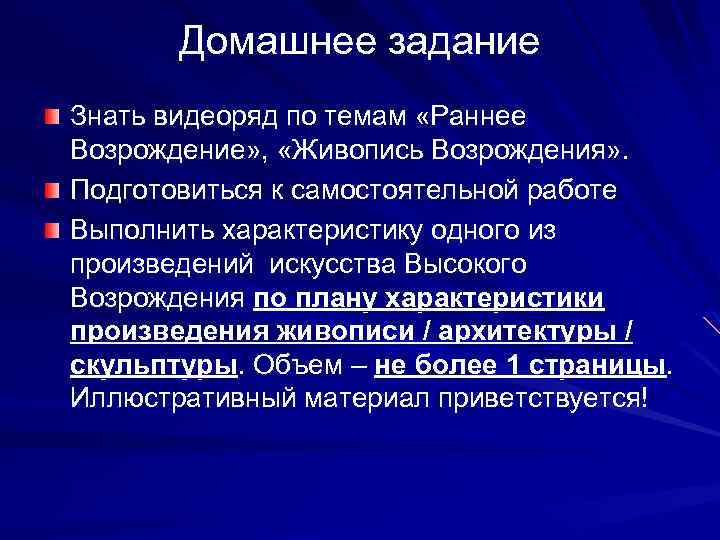 Домашнее задание

Знать видеоряд по темам «Раннее Возрождение», «Живопись Возрождения».

Подготовиться к самостоятельной работе

Выполнить характеристику одного из произведений искусства Высокого Возрождения по плану характеристики произведения живописи / архитектуры / скульптуры. Объем – не более 1 страницы. Иллюстративный материал приветствуется!